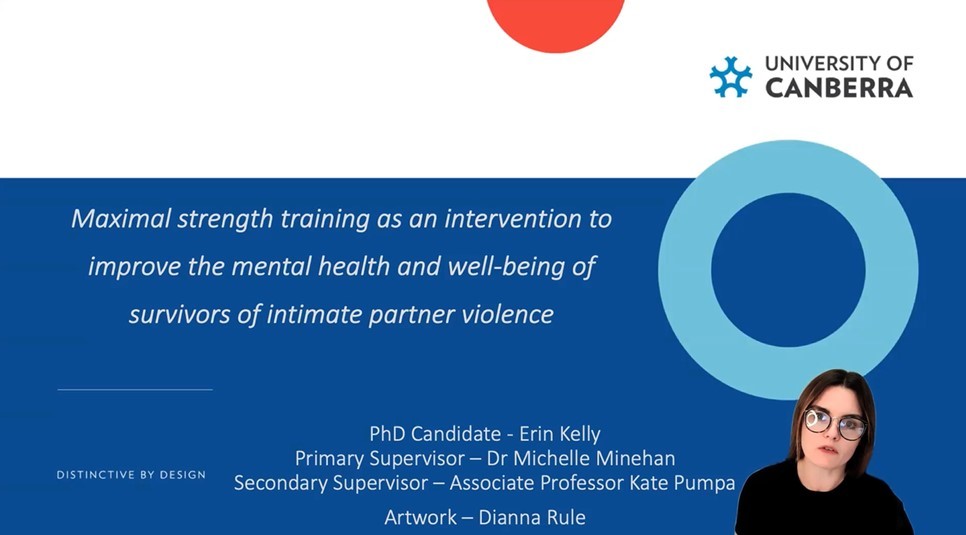 UNIVERSITY OF CANBERRA

Maximal strength training as an intervention to improve the mental health and well-being of survivors of intimate partner violence

DISTINCTIVE BY DESIGN

PhD Candidate - Erin Kelly
Primary Supervisor – Dr Michelle Minehan
Secondary Supervisor – Associate Professor Kate Pumpa
Artwork – Dianna Rule